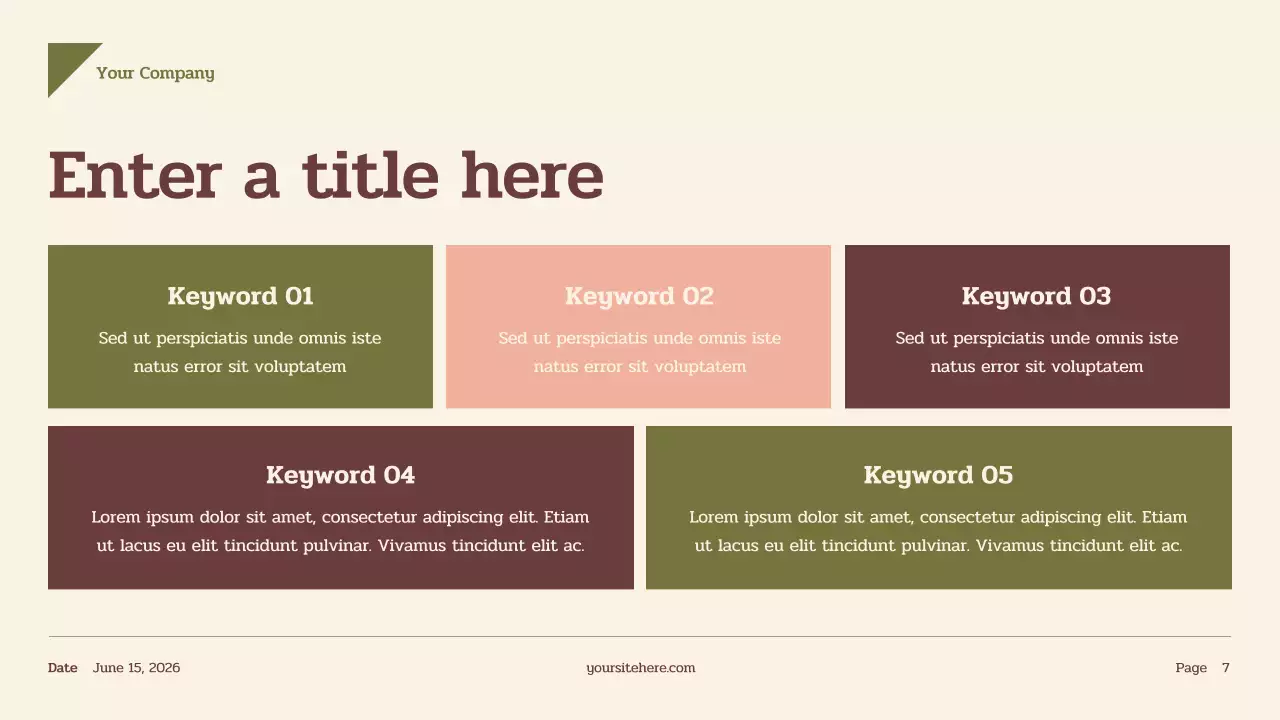 Your Company

Enter a title here

Keyword 01

Sed ut perspiciatis unde omnis iste natus error sit voluptatem

Keyword 02

Sed ut perspiciatis unde omnis iste natus error sit voluptatem

Keyword 03

Sed ut perspiciatis unde omnis iste natus error sit voluptatem

Keyword 04

Lorem ipsum dolor sit amet, consectetur adipiscing elit. Etiam ut lacus eu elit tincidunt pulvinar. Vivamus tincidunt elit ac.

Keyword 05

Lorem ipsum dolor sit amet, consectetur adipiscing elit. Etiam ut lacus eu elit tincidunt pulvinar. Vivamus tincidunt elit ac.

Date June 15, 2026

yoursitehere.com

Page 7